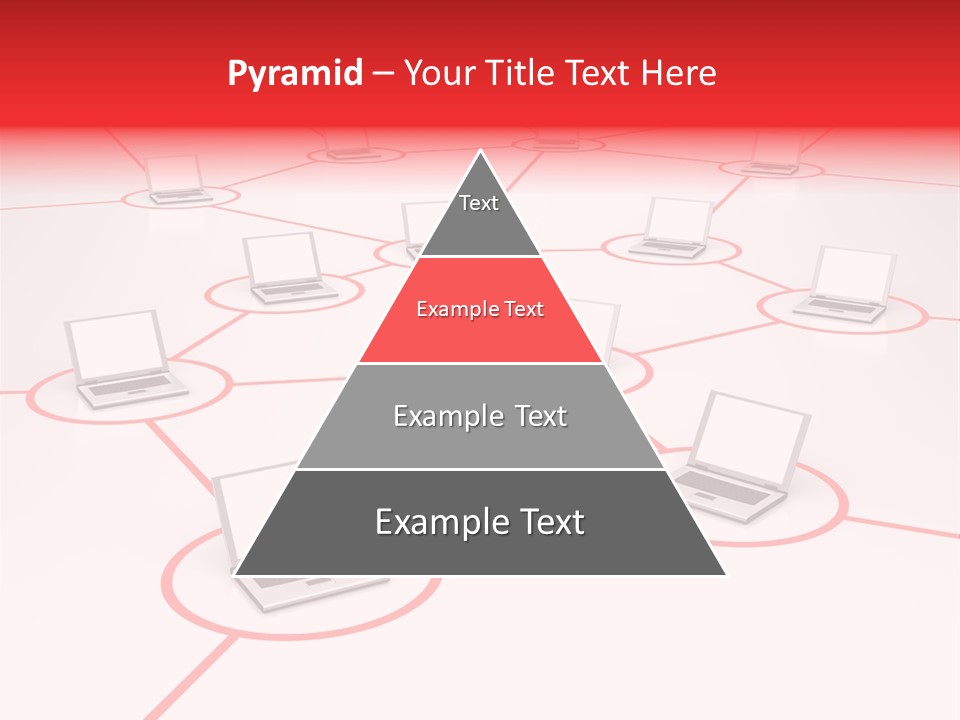 Pyramid – Your Title Text Here

Text

Example Text

Example Text

Example Text